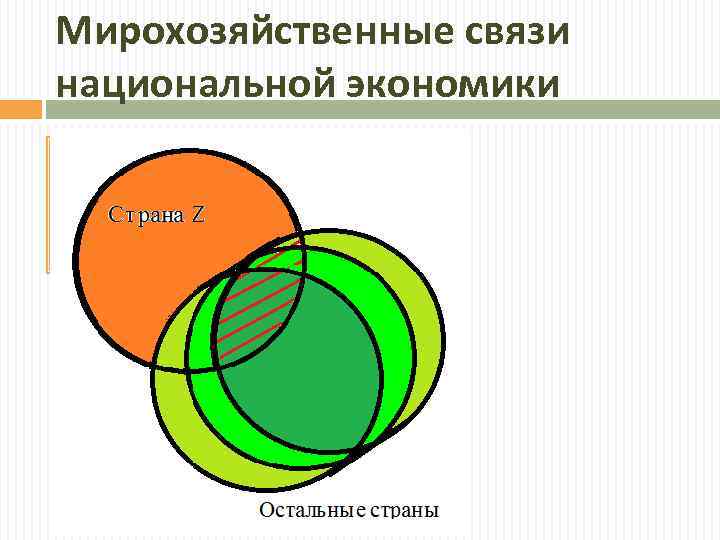 Мирохозяйственные связи национальной экономики

Страна Z

Остальные страны